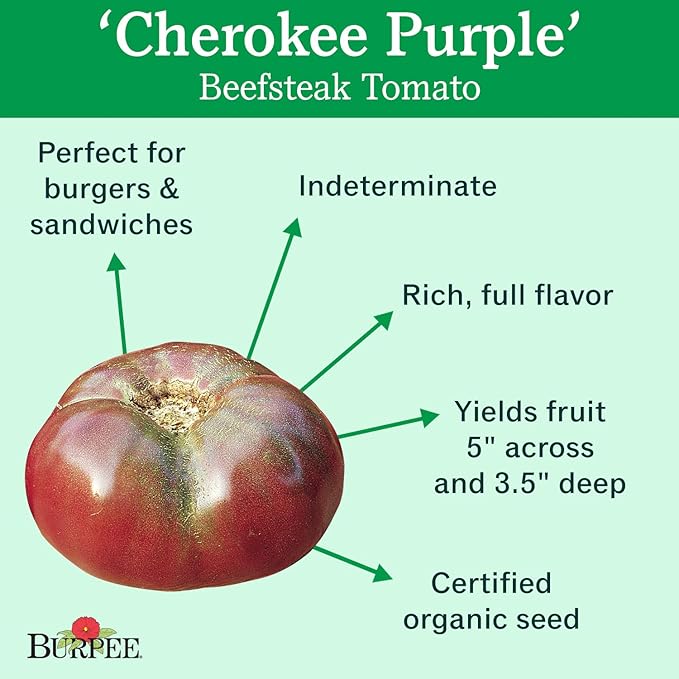 ‘Cherokee Purple’
Beefsteak Tomato

Perfect for burgers & sandwiches

Indeterminate

Rich, full flavor

Yields fruit 5" across and 3.5" deep

Certified organic seed

BURPEE